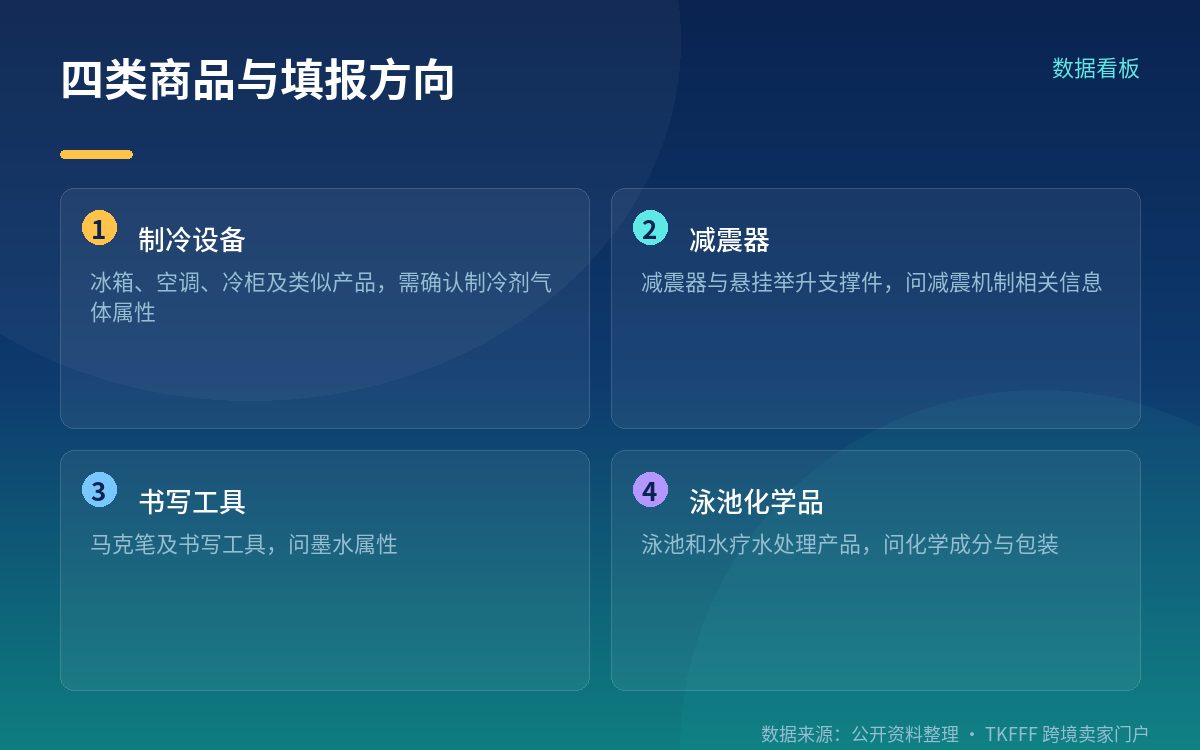 四类商品与填报方向

数据看板

1 制冷设备

冰箱、空调、冷柜及类似产品，需确认制冷剂气体属性

2 减震器

减震器与悬挂举升支撑件，问减震机制相关信息

3 书写工具

马克笔及书写工具，问墨水属性

4 泳池化学品

泳池和水疗水处理产品，问化学成分与包装

数据来源：公开资料整理 · TKFFF 跨境卖家门户